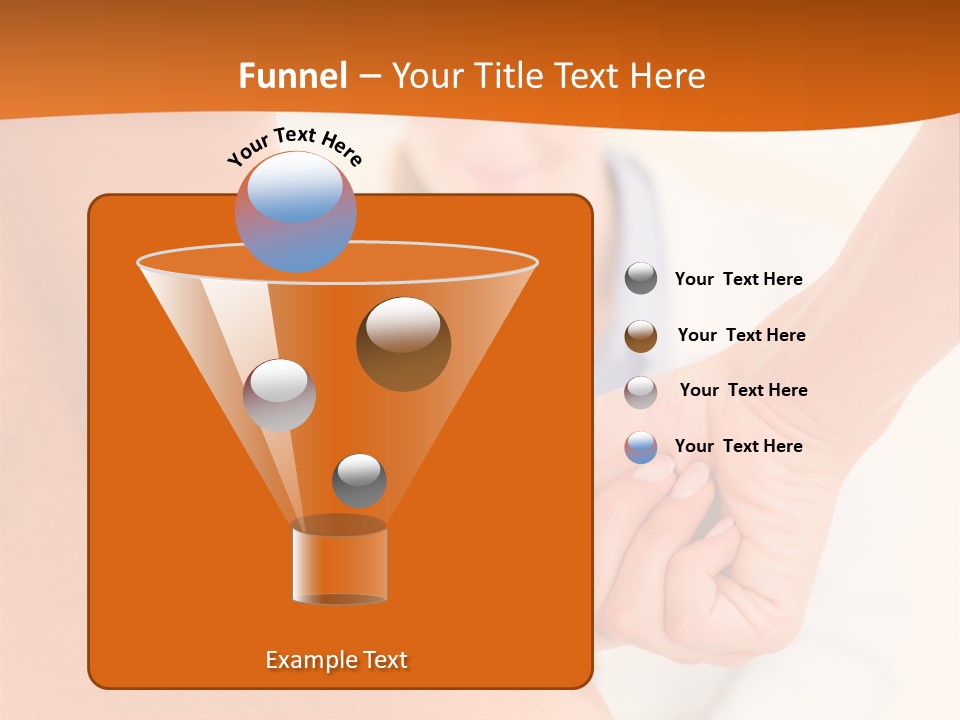 Funnel – Your Title Text Here

Your Text Here

Your Text Here

Your Text Here

Your Text Here

Your Text Here

Example Text